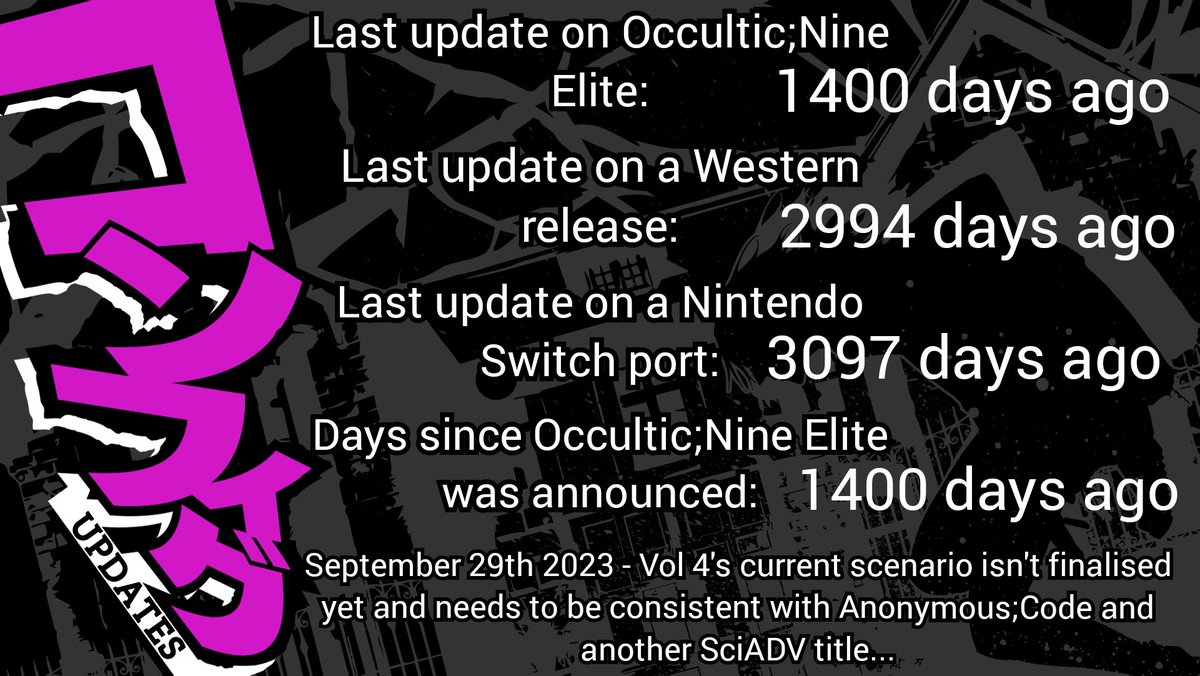 UPDATES

Last update on Occultic;Nine Elite: 1400 days ago

Last update on a Western release: 2994 days ago

Last update on a Nintendo Switch port: 3097 days ago

Days since Occultic;Nine Elite was announced: 1400 days ago

September 29th 2023 - Vol 4's current scenario isn't finalised yet and needs to be consistent with Anonymous;Code and another SciADV title...